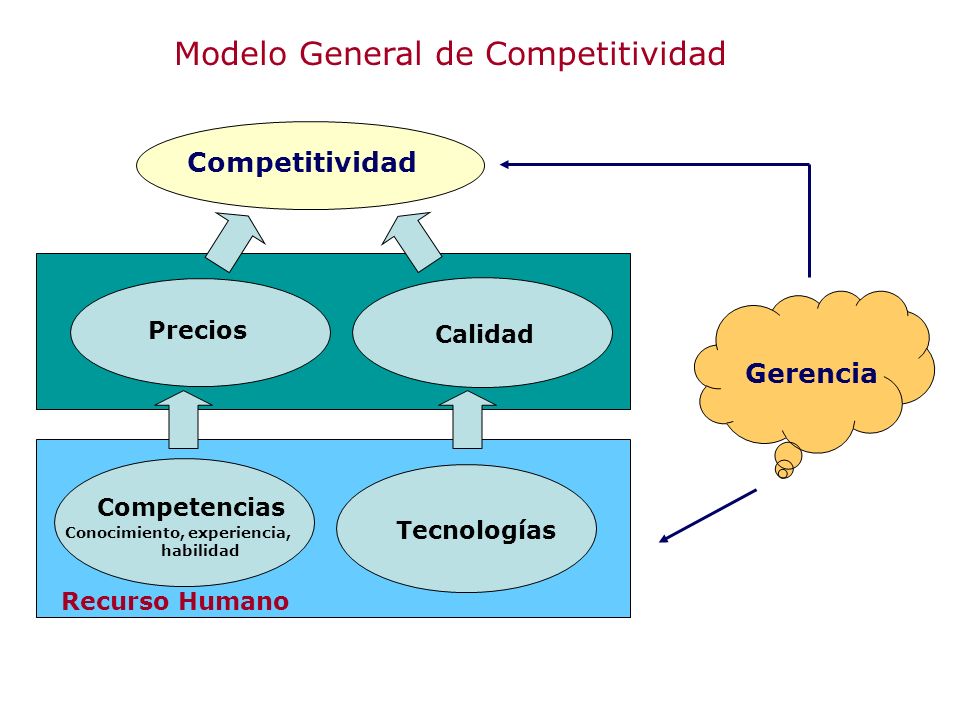 Modelo General de Competitividad

Competitividad

Precios

Calidad

Gerencia

Competencias
Conocimiento, experiencia, habilidad

Tecnologías

Recurso Humano